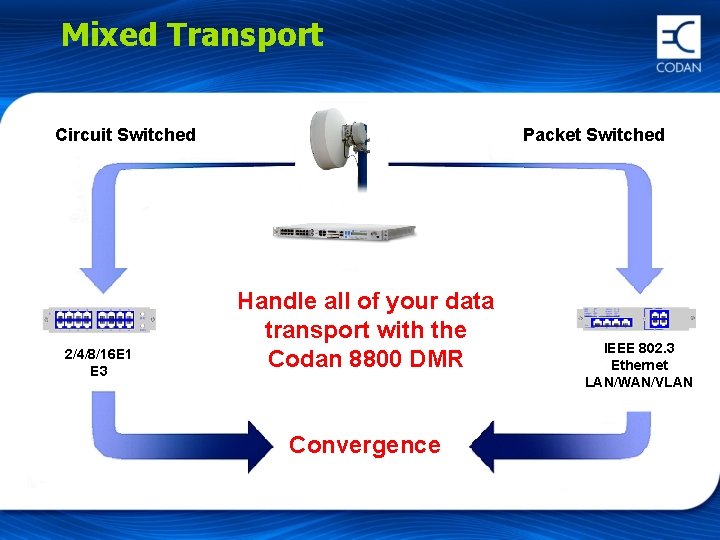 Mixed Transport

CODAN

Circuit Switched

Packet Switched

Handle all of your data transport with the Codan 8800 DMR

2/4/8/16E1
E3

IEEE 802.3
Ethernet
LAN/WAN/VLAN

Convergence